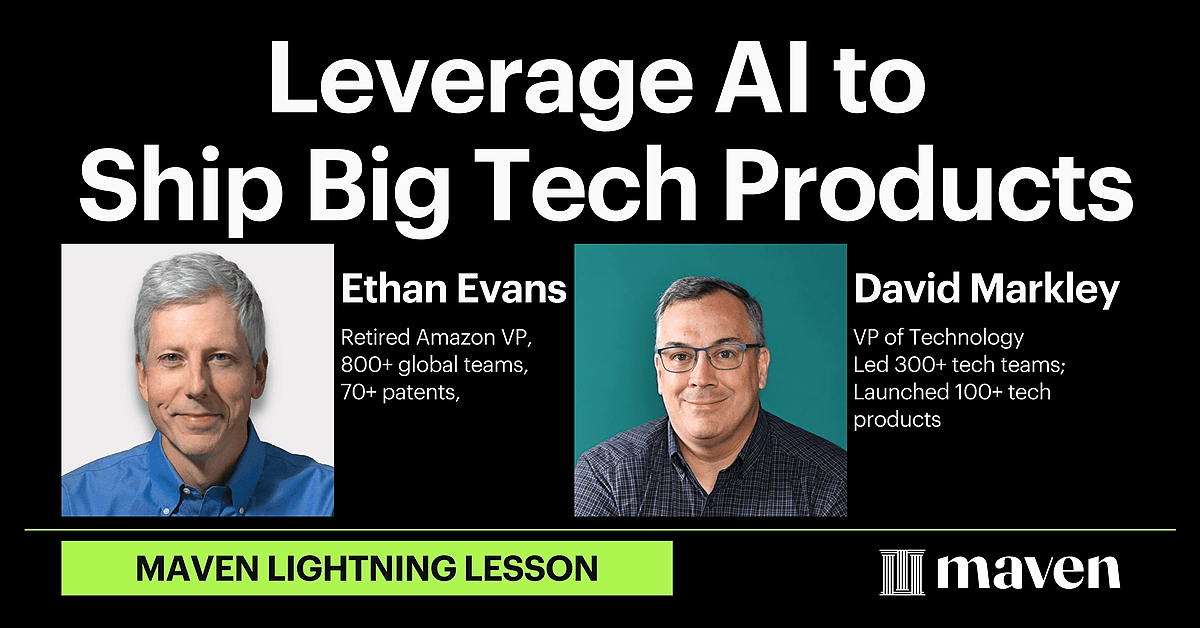 Leverage AI to Ship Big Tech Products

Ethan Evans

Retired Amazon VP, 800+ global teams, 70+ patents,

David Markley

VP of Technology
Led 300+ tech teams; Launched 100+ tech products

MAVEN LIGHTNING LESSON

maven